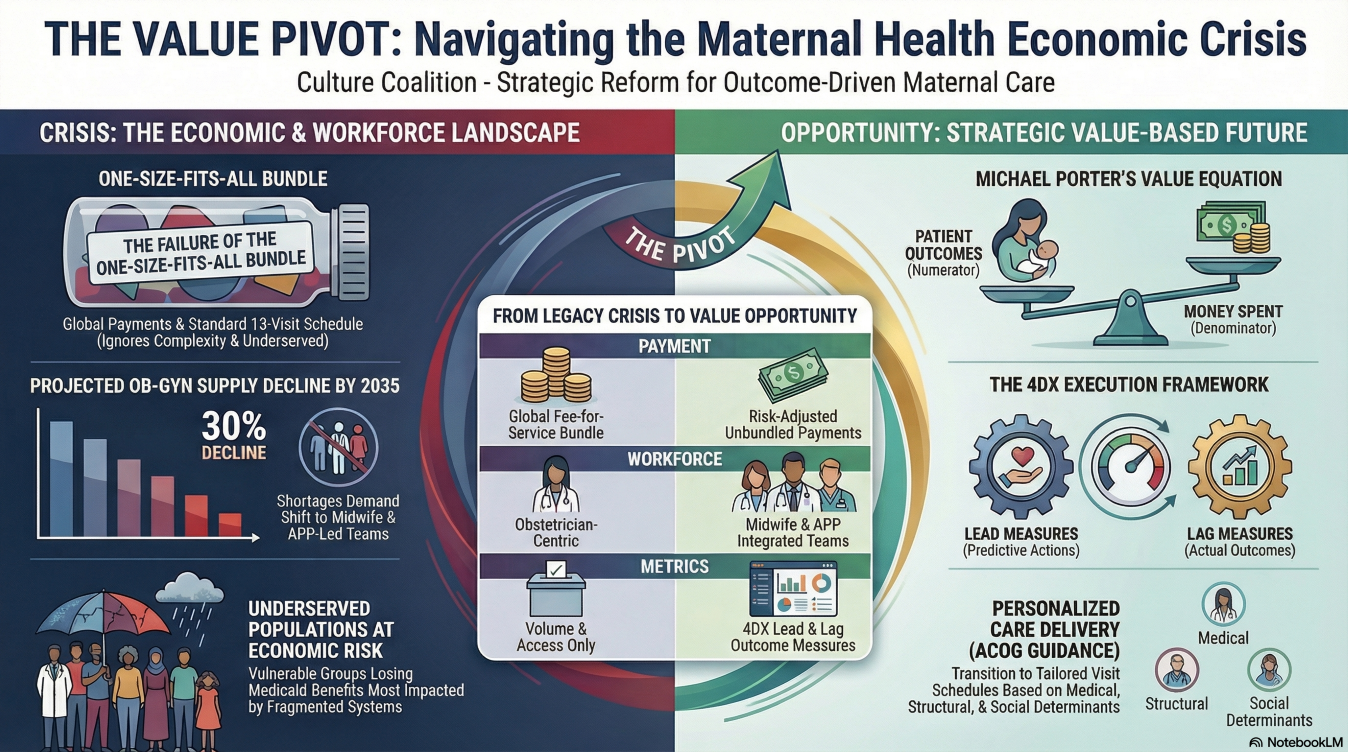 THE VALUE PIVOT: Navigating the Maternal Health Economic Crisis

Culture Coalition - Strategic Reform for Outcome-Driven Maternal Care

CRISIS: THE ECONOMIC & WORKFORCE LANDSCAPE

ONE-SIZE-FITS-ALL BUNDLE

THE FAILURE OF THE ONE-SIZE-FITS-ALL BUNDLE

Global Payments & Standard 13-Visit Schedule (Ignores Complexity & Underserved)

PROJECTED OB-GYN SUPPLY DECLINE BY 2035

30% DECLINE

Shortages Demand Shift to Midwife & APP-Led Teams

UNDERSERVED POPULATIONS AT ECONOMIC RISK

Vulnerable Groups Losing Medicaid Benefits Most Impacted by Fragmented Systems

THE PIVOT

FROM LEGACY CRISIS TO VALUE OPPORTUNITY

PAYMENT

Global Fee-for-Service Bundle

Risk-Adjusted Unbundled Payments

WORKFORCE

Obstetrician-Centric

Midwife & APP Integrated Teams

METRICS

Volume & Access Only

4DX Lead & Lag Outcome Measures

OPPORTUNITY: STRATEGIC VALUE-BASED FUTURE

MICHAEL PORTER'S VALUE EQUATION

PATIENT OUTCOMES (Numerator)

MONEY SPENT (Denominator)

THE 4DX EXECUTION FRAMEWORK

LEAD MEASURES (Predictive Actions)

LAG MEASURES (Actual Outcomes)

PERSONALIZED CARE DELIVERY (ACOG GUIDANCE)

Transition to Tailored Visit Schedules Based on Medical, Structural, & Social Determinants

Medical

Structural

Social Determinants

NotebookLM